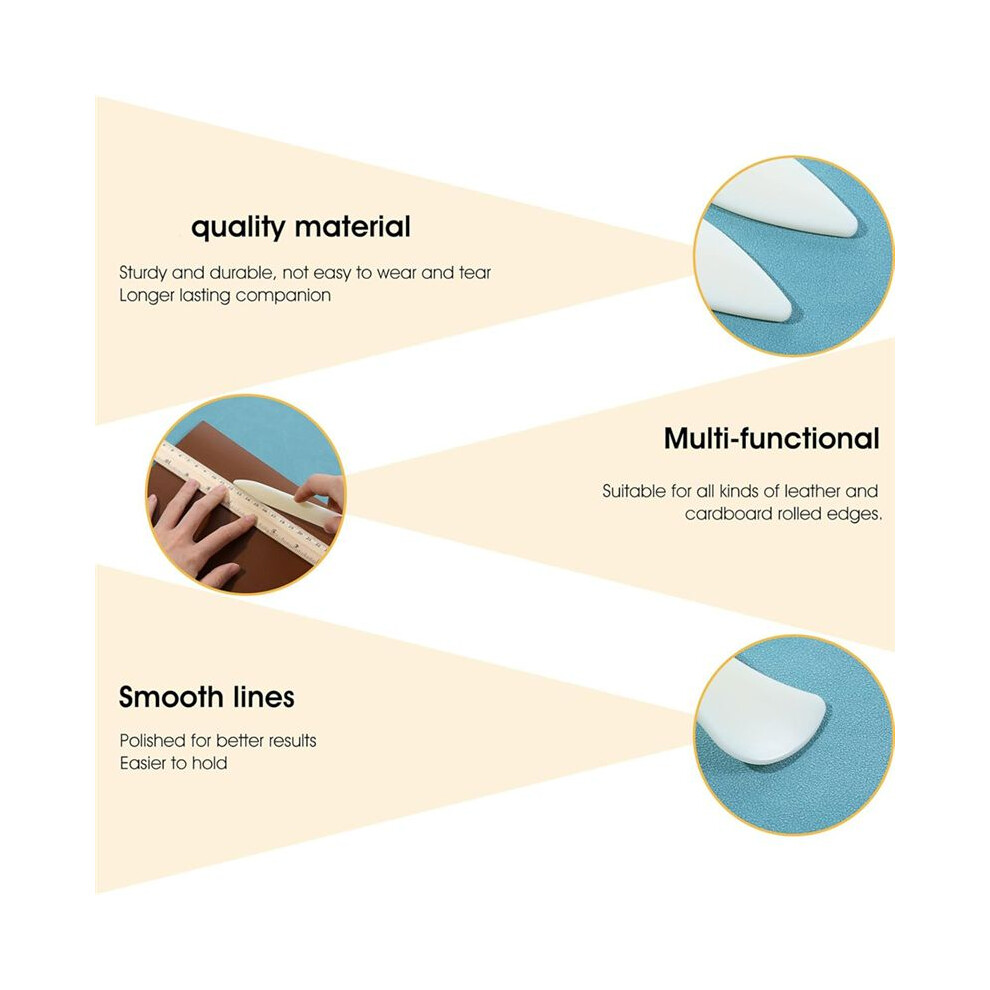 quality material

Sturdy and durable, not easy to wear and tear
Longer lasting companion

Multi-functional

Suitable for all kinds of leather and
cardboard rolled edges.

Smooth lines

Polished for better results
Easier to hold